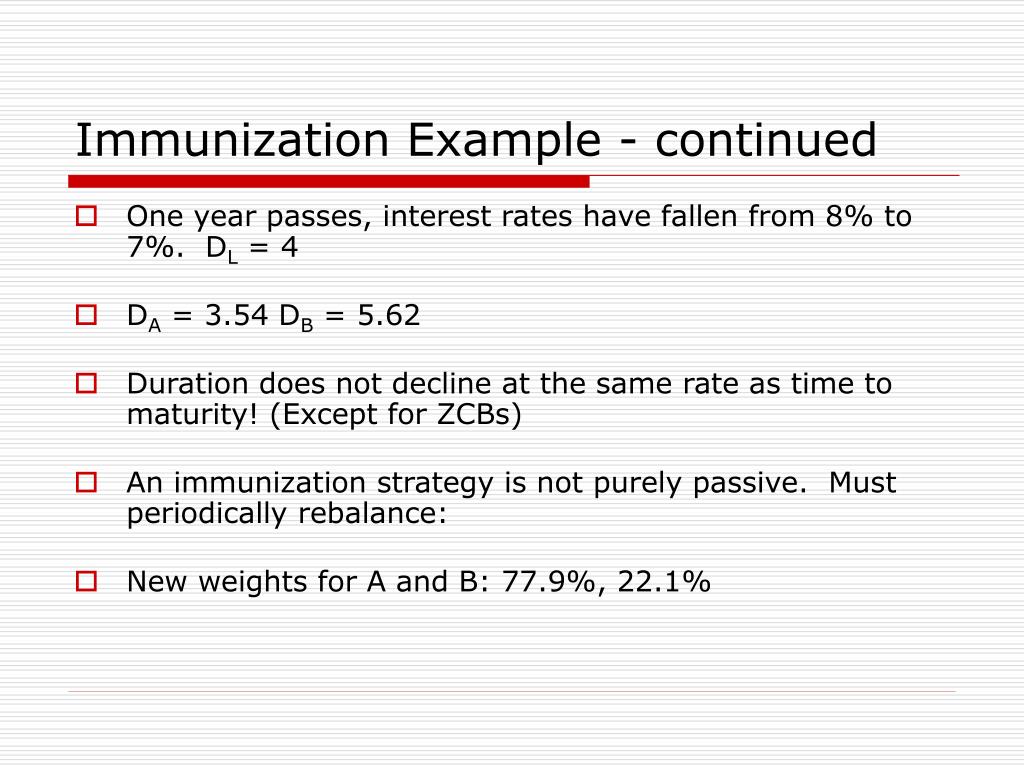 Immunization Example - continued

One year passes, interest rates have fallen from 8% to 7%.  $D_L = 4$

$D_A = 3.54$ $D_B = 5.62$

Duration does not decline at the same rate as time to maturity! (Except for ZCBs)

An immunization strategy is not purely passive.  Must periodically rebalance:

New weights for A and B: 77.9%, 22.1%